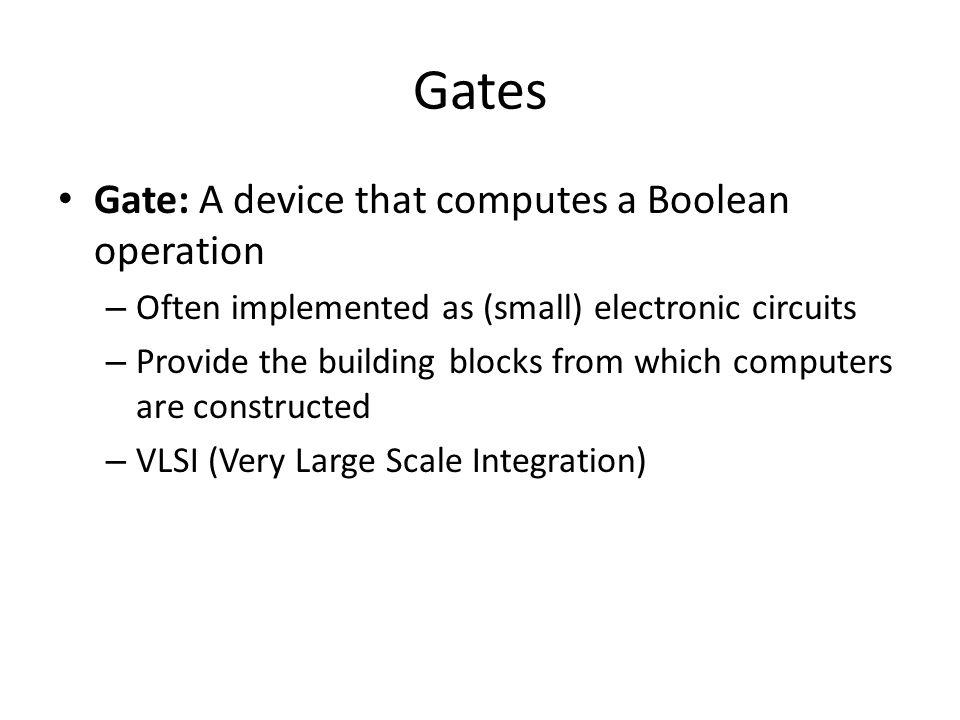 Gates

• Gate: A device that computes a Boolean operation
– Often implemented as (small) electronic circuits
– Provide the building blocks from which computers are constructed
– VLSI (Very Large Scale Integration)